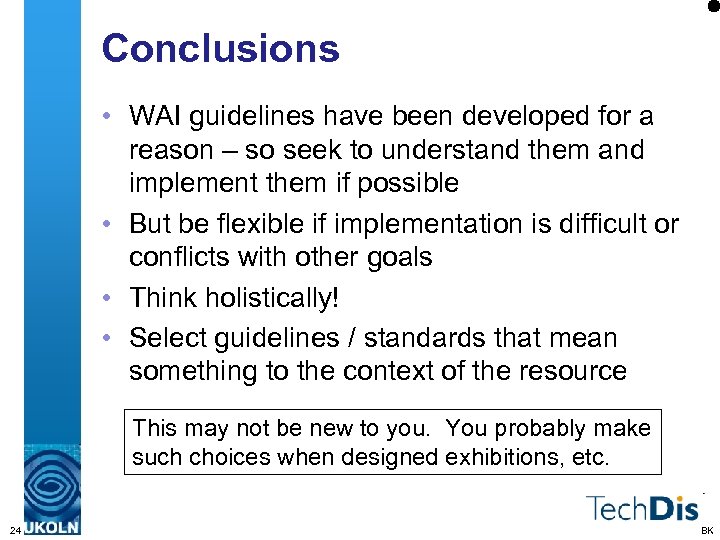 Conclusions

• WAI guidelines have been developed for a reason – so seek to understand them and implement them if possible
• But be flexible if implementation is difficult or conflicts with other goals
• Think holistically!
• Select guidelines / standards that mean something to the context of the resource

This may not be new to you. You probably make such choices when designed exhibitions, etc.

24 UKOLN

TechDis

BK